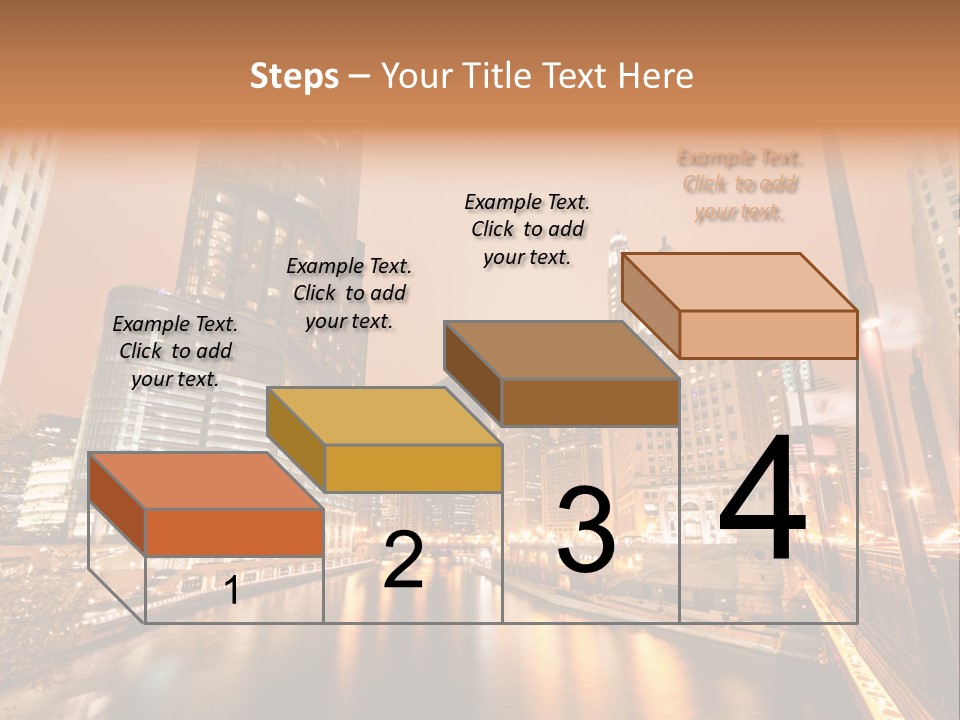 Steps – Your Title Text Here

Example Text. Click to add your text.

Example Text. Click to add your text.

Example Text. Click to add your text.

Example Text. Click to add your text.

1

2

3

4